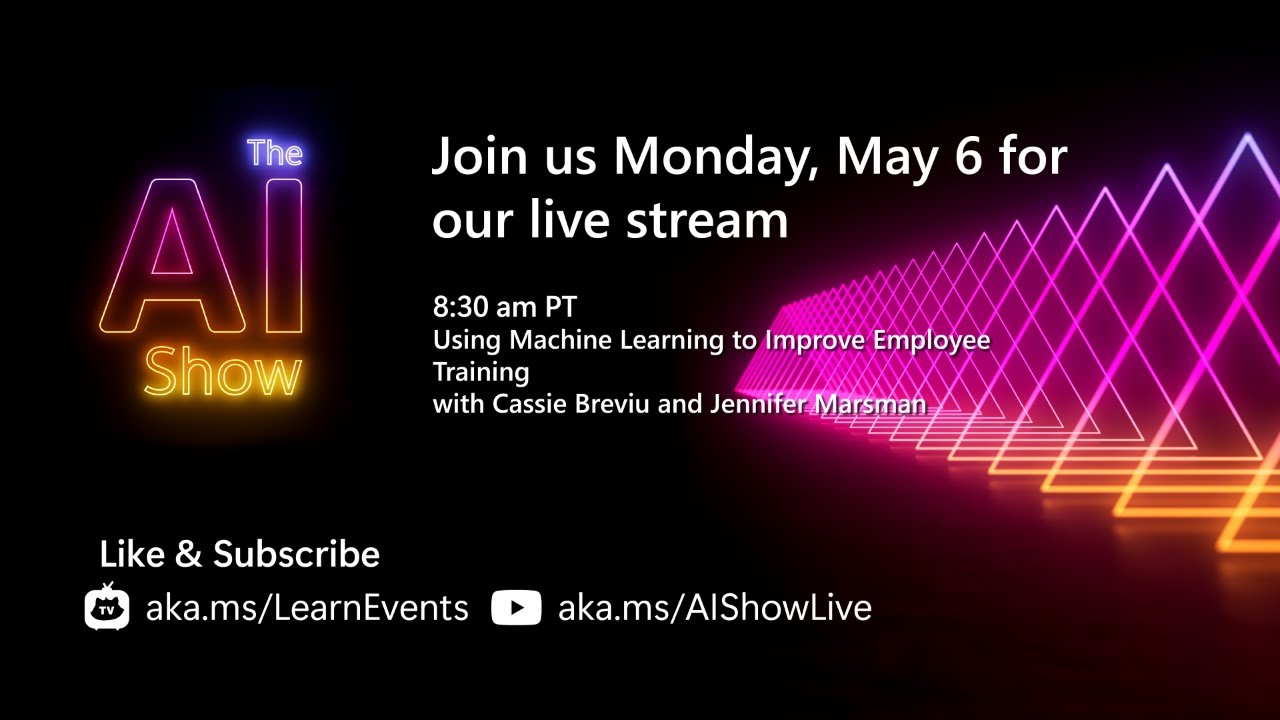 The
AI
Show

Join us Monday, May 6 for our live stream

8:30 am PT
Using Machine Learning to Improve Employee Training
with Cassie Breviu and Jennifer Marsman

Like & Subscribe
TV aka.ms/LearnEvents aka.ms/AIShowLive